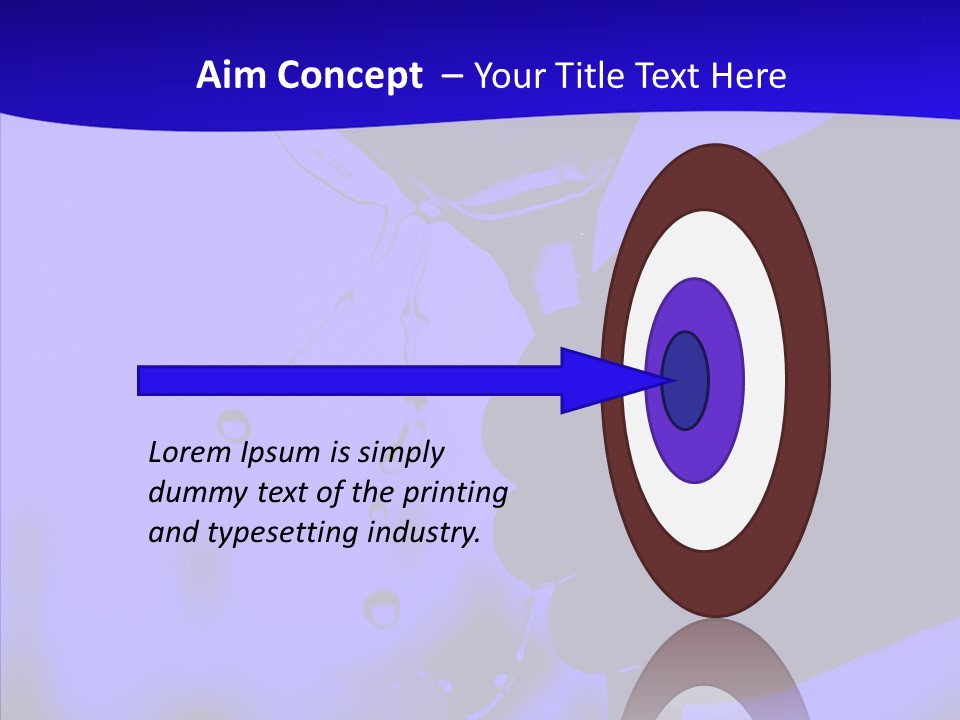 Aim Concept – Your Title Text Here

Lorem Ipsum is simply dummy text of the printing and typesetting industry.